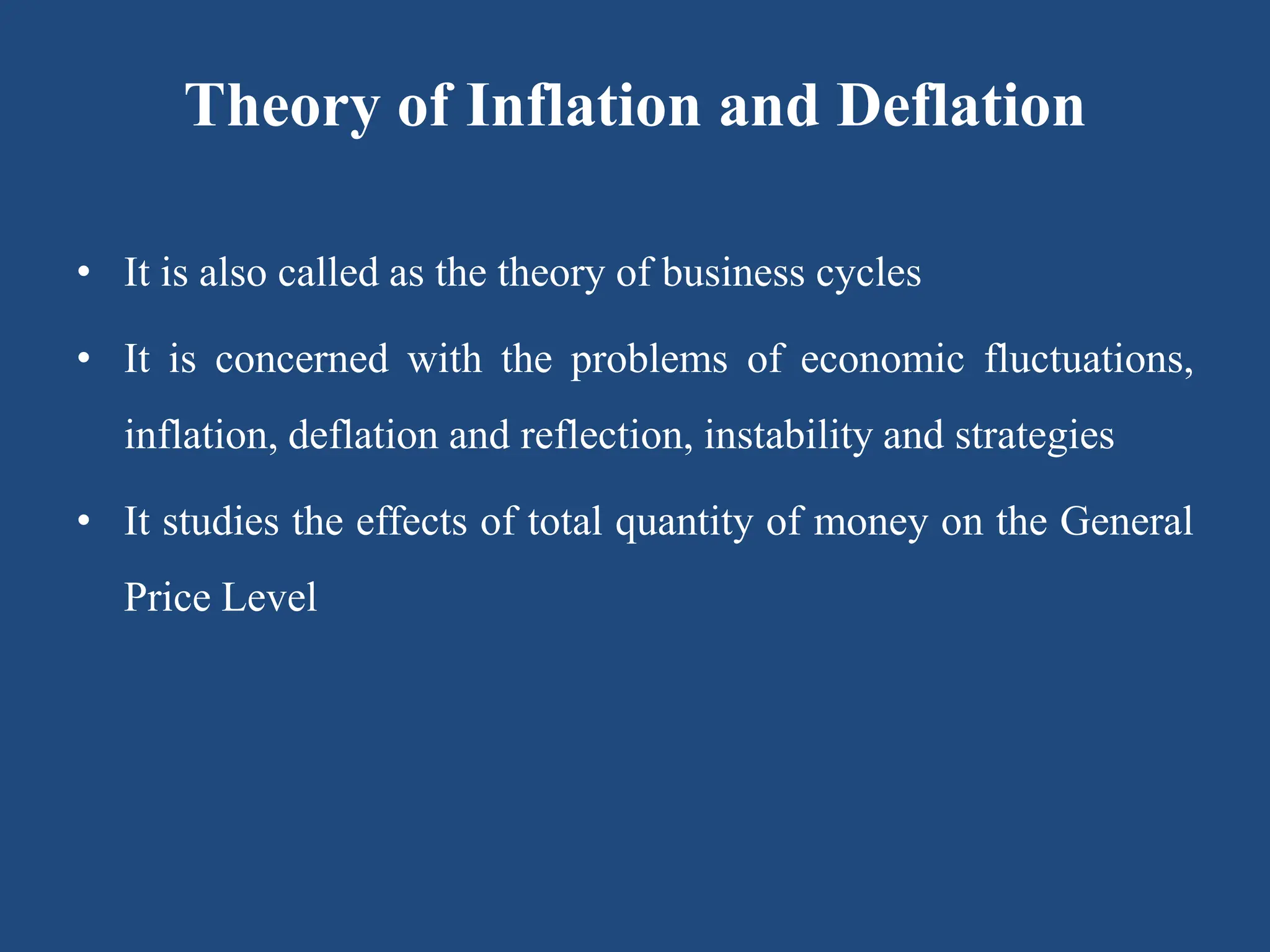 Theory of Inflation and Deflation

• It is also called as the theory of business cycles

• It is concerned with the problems of economic fluctuations, inflation, deflation and reflection, instability and strategies

• It studies the effects of total quantity of money on the General Price Level